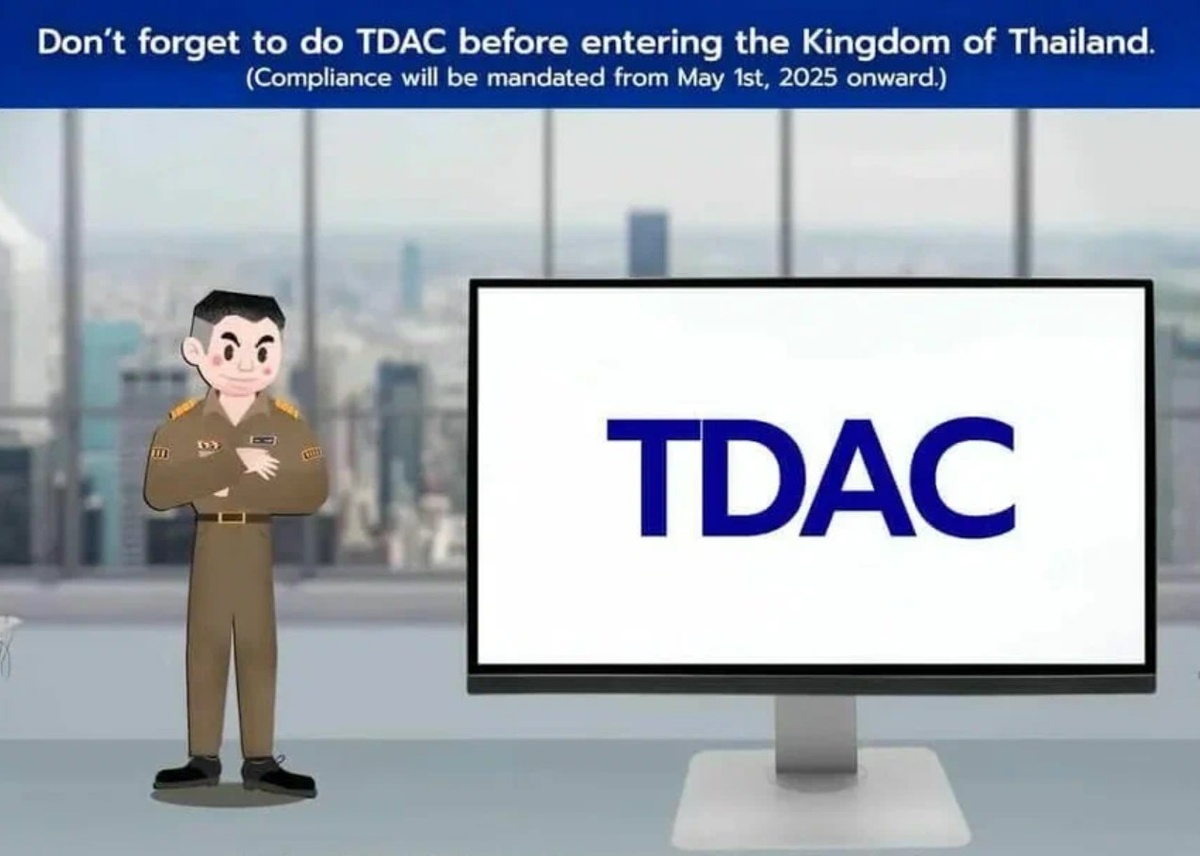 Don't forget to do TDAC before entering the Kingdom of Thailand.
(Compliance will be mandated from May 1st, 2025 onward.)

TDAC